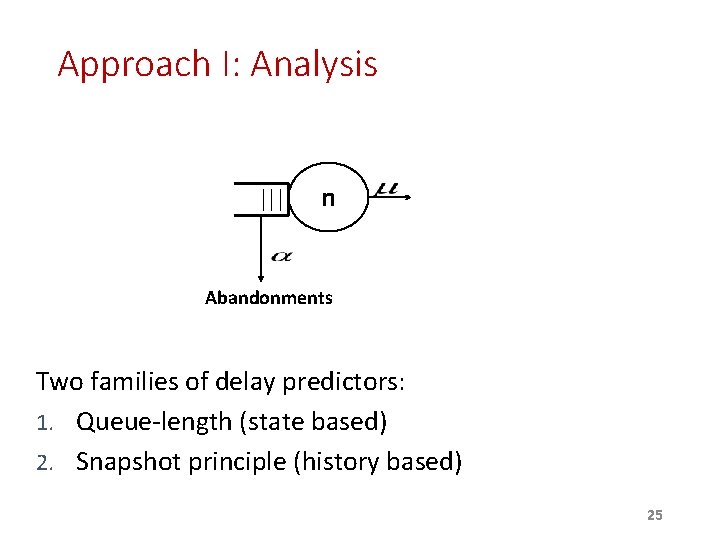 Approach I: Analysis

n

$\mu$

$\alpha$

Abandonments

Two families of delay predictors:
1. Queue-length (state based)
2. Snapshot principle (history based)

25